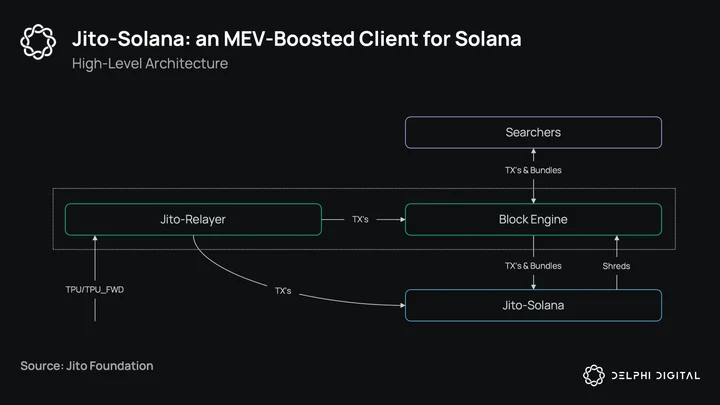 Jito-Solana: an MEV-Boosted Client for Solana
High-Level Architecture

Searchers

TX's & Bundles

Jito-Relayer

TX's

Block Engine

TX's & Bundles

Shreds

TPU/TPU_FWD

TX's

Jito-Solana

Source: Jito Foundation

DELPHI DIGITAL